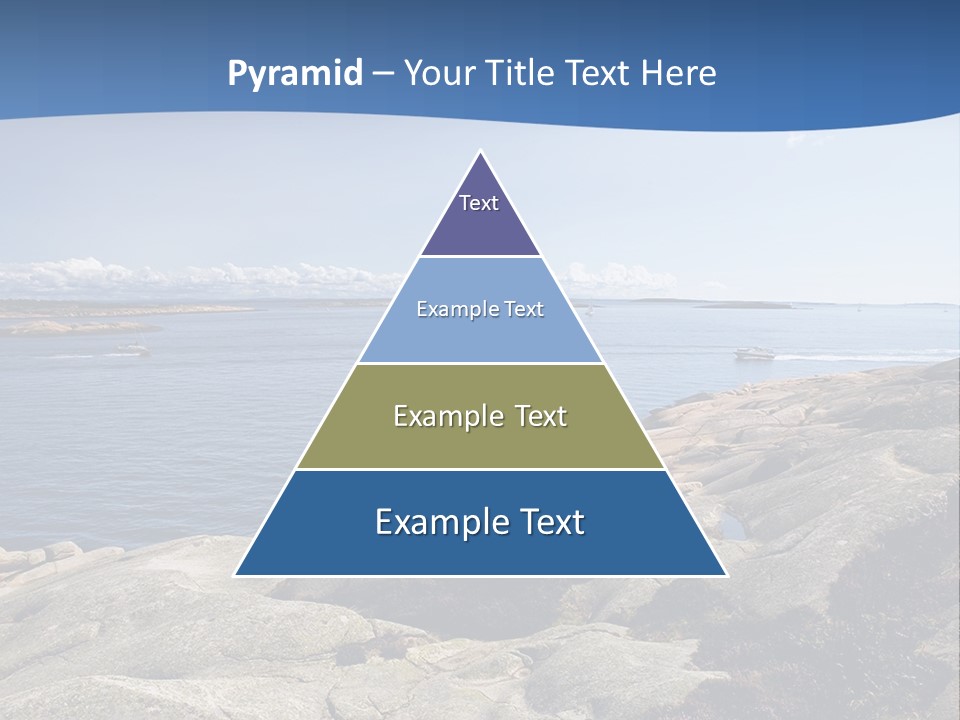 Pyramid – Your Title Text Here

Text

Example Text

Example Text

Example Text